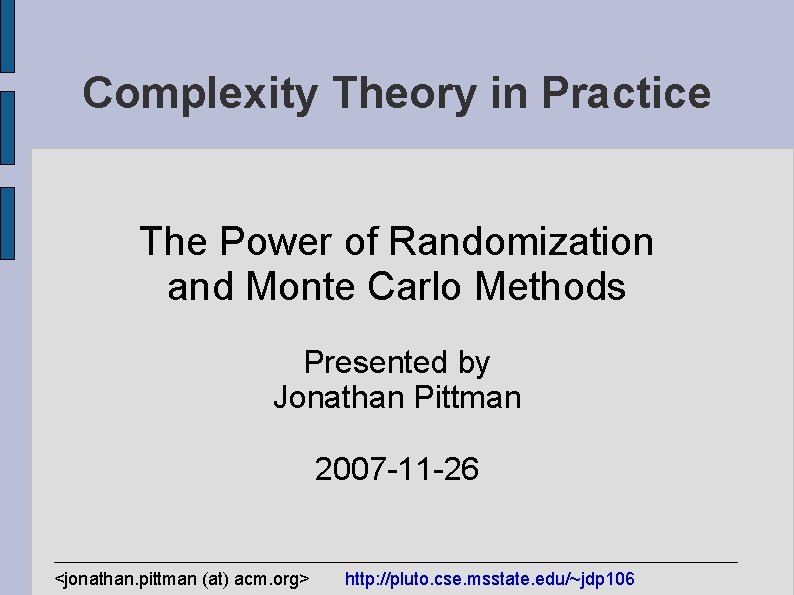 Complexity Theory in Practice

The Power of Randomization and Monte Carlo Methods

Presented by
Jonathan Pittman

2007-11-26

<jonathan.pittman (at) acm.org> http://pluto.cse.msstate.edu/~jdp106